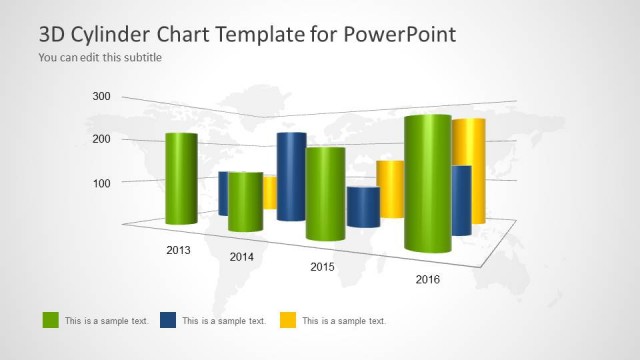 3D Cylinder Chart Template for PowerPoint

You can edit this subtitle

300
200
100

2013
2014
2015
2016

This is a sample text.
This is a sample text.
This is a sample text.